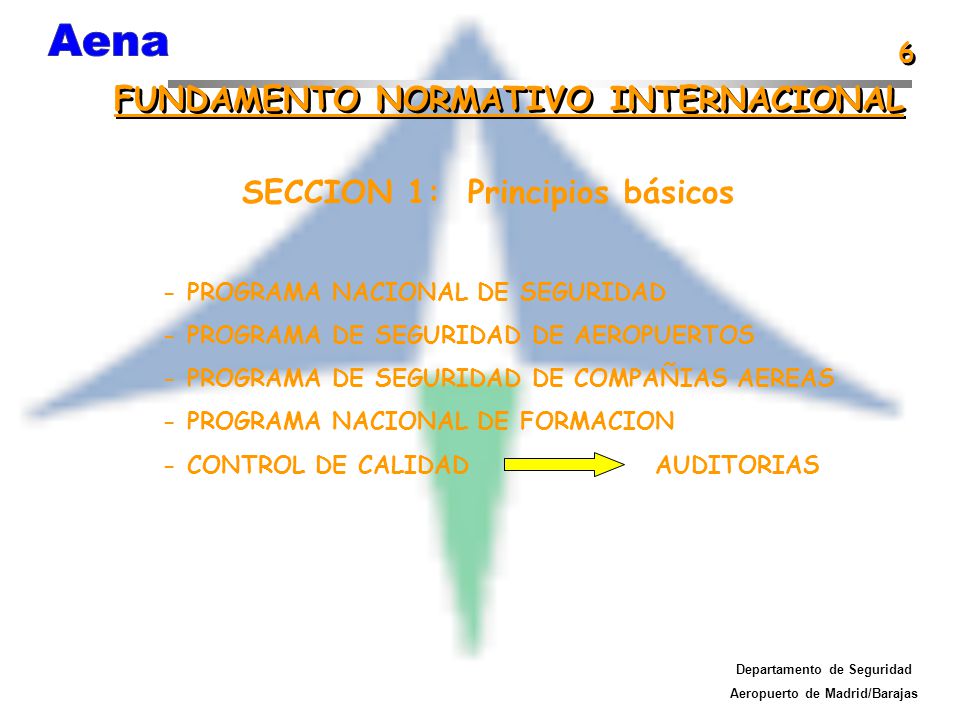 Aena

6

FUNDAMENTO NORMATIVO INTERNACIONAL

SECCION 1: Principios básicos

- PROGRAMA NACIONAL DE SEGURIDAD
- PROGRAMA DE SEGURIDAD DE AEROPUERTOS
- PROGRAMA DE SEGURIDAD DE COMPAÑIAS AEREAS
- PROGRAMA NACIONAL DE FORMACION
- CONTROL DE CALIDAD AUDITORIAS

Departamento de Seguridad
Aeropuerto de Madrid/Barajas